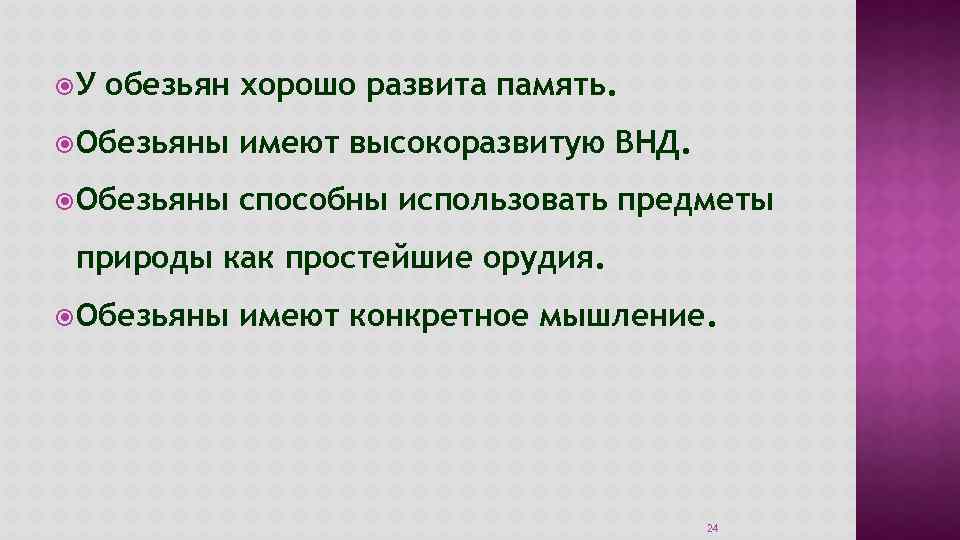 У обезьян хорошо развита память.

Обезьяны имеют высокоразвитую ВНД.

Обезьяны способны использовать предметы природы как простейшие орудия.

Обезьяны имеют конкретное мышление.

24